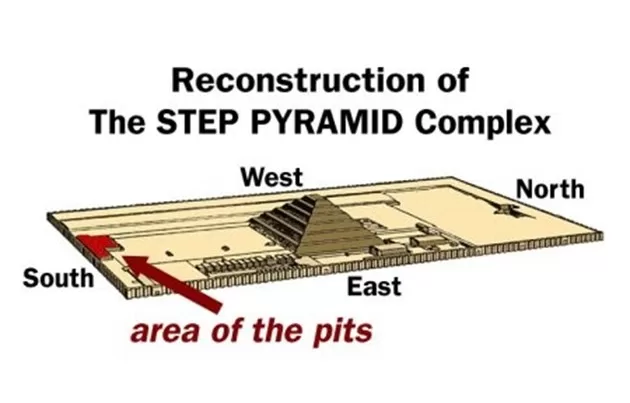 Reconstruction of
The STEP PYRAMID Complex

West

North

South

East

area of the pits